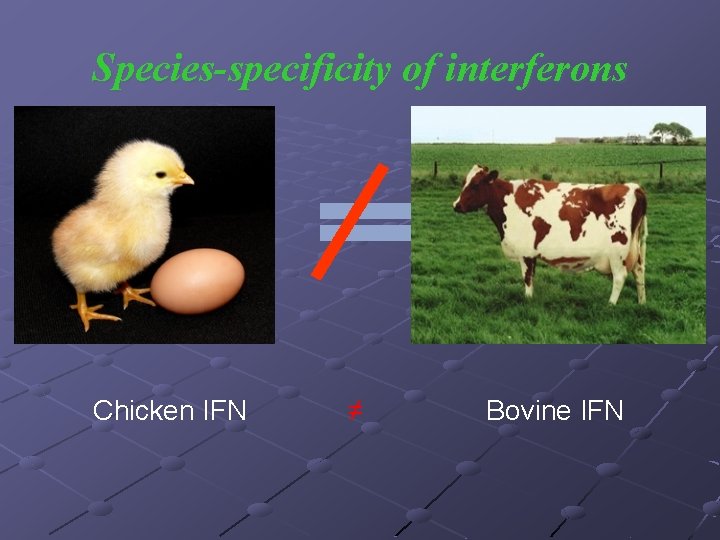 Species-specificity of interferons

Chicken IFN $\neq$ Bovine IFN